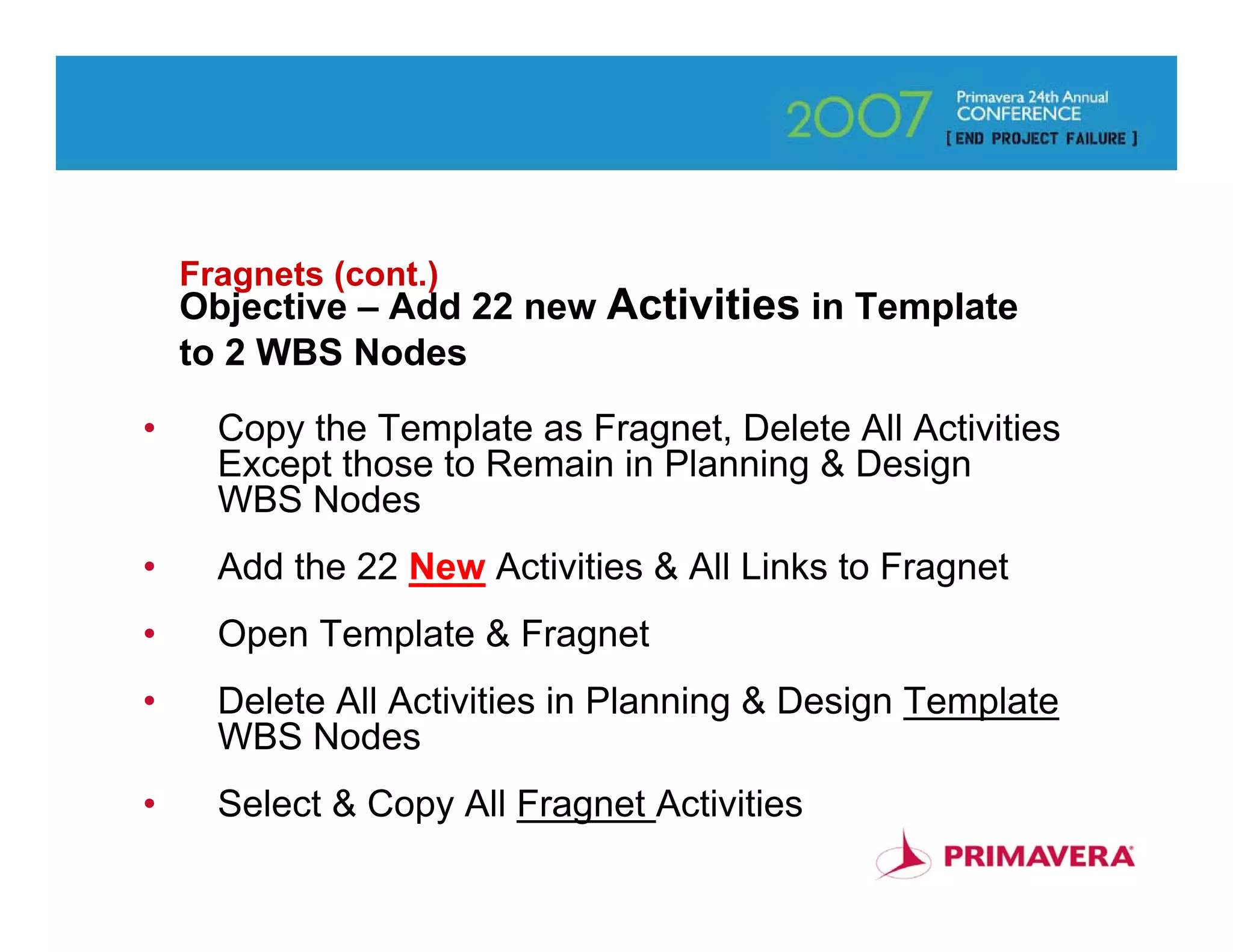 2007 Primavera 24th Annual CONFERENCE [ END PROJECT FAILURE ]

Fragnets (cont.)
Objective – Add 22 new Activities in Template to 2 WBS Nodes

• Copy the Template as Fragnet, Delete All Activities Except those to Remain in Planning & Design WBS Nodes

• Add the 22 New Activities & All Links to Fragnet

• Open Template & Fragnet

• Delete All Activities in Planning & Design Template WBS Nodes

• Select & Copy All Fragnet Activities

PRIMAVERA